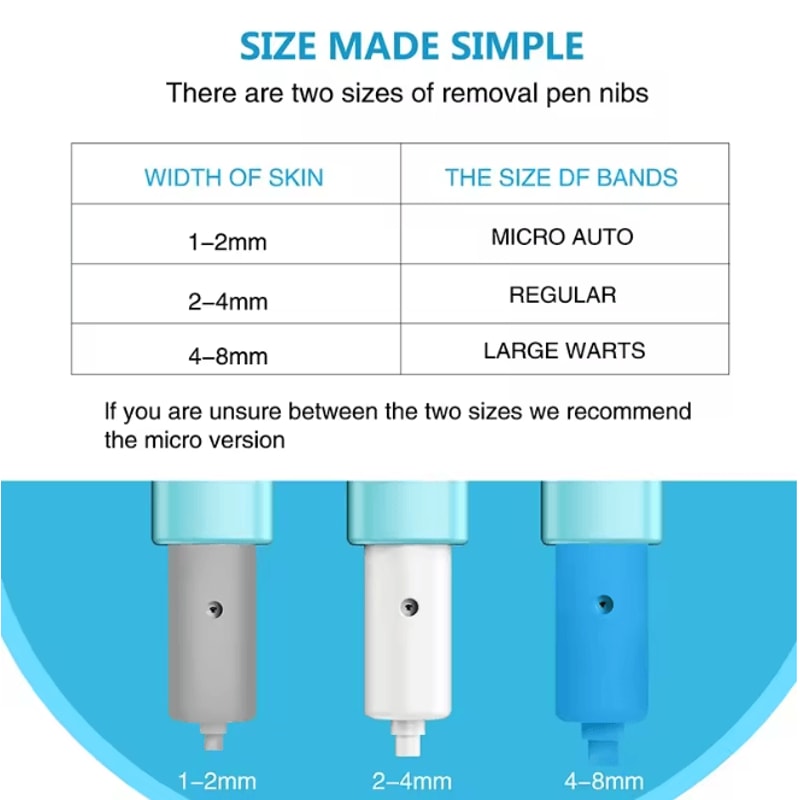 SIZE MADE SIMPLE

There are two sizes of removal pen nibs

| WIDTH OF SKIN | THE SIZE DF BANDS |
|---|---|
| 1–2mm | MICRO AUTO |
| 2–4mm | REGULAR |
| 4–8mm | LARGE WARTS |

If you are unsure between the two sizes we recommend the micro version

1–2mm

2–4mm

4–8mm